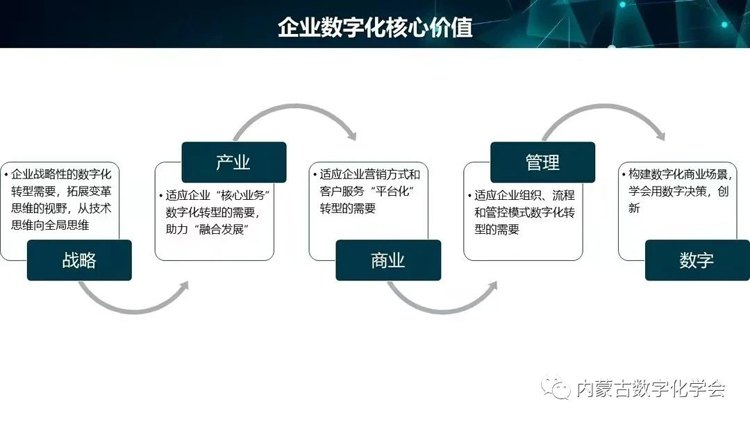 企业数字化核心价值

• 企业战略性的数字化转型需要，拓展变革思维的视野，从技术思维向全局思维

战略

产业

• 适应企业“核心业务”数字化转型的需要，助力“融合发展”

• 适应企业营销方式和客户服务“平台化”转型的需要

商业

管理

• 适应企业组织、流程和管控模式数字化转型的需要

• 构建数字化商业场景，学会用数字决策，创新

数字

内蒙古数字化学会